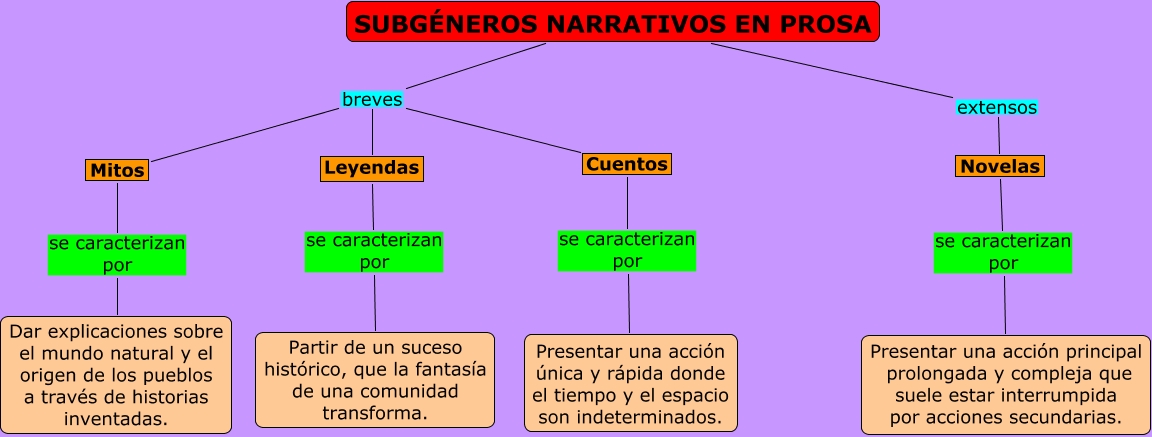 SUBGÉNEROS NARRATIVOS EN PROSA

breves

extensos

Mitos

Leyendas

Cuentos

Novelas

se caracterizan por

se caracterizan por

se caracterizan por

se caracterizan por

Dar explicaciones sobre el mundo natural y el origen de los pueblos a través de historias inventadas.

Partir de un suceso histórico, que la fantasía de una comunidad transforma.

Presentar una acción única y rápida donde el tiempo y el espacio son indeterminados.

Presentar una acción principal prolongada y compleja que suele estar interrumpida por acciones secundarias.